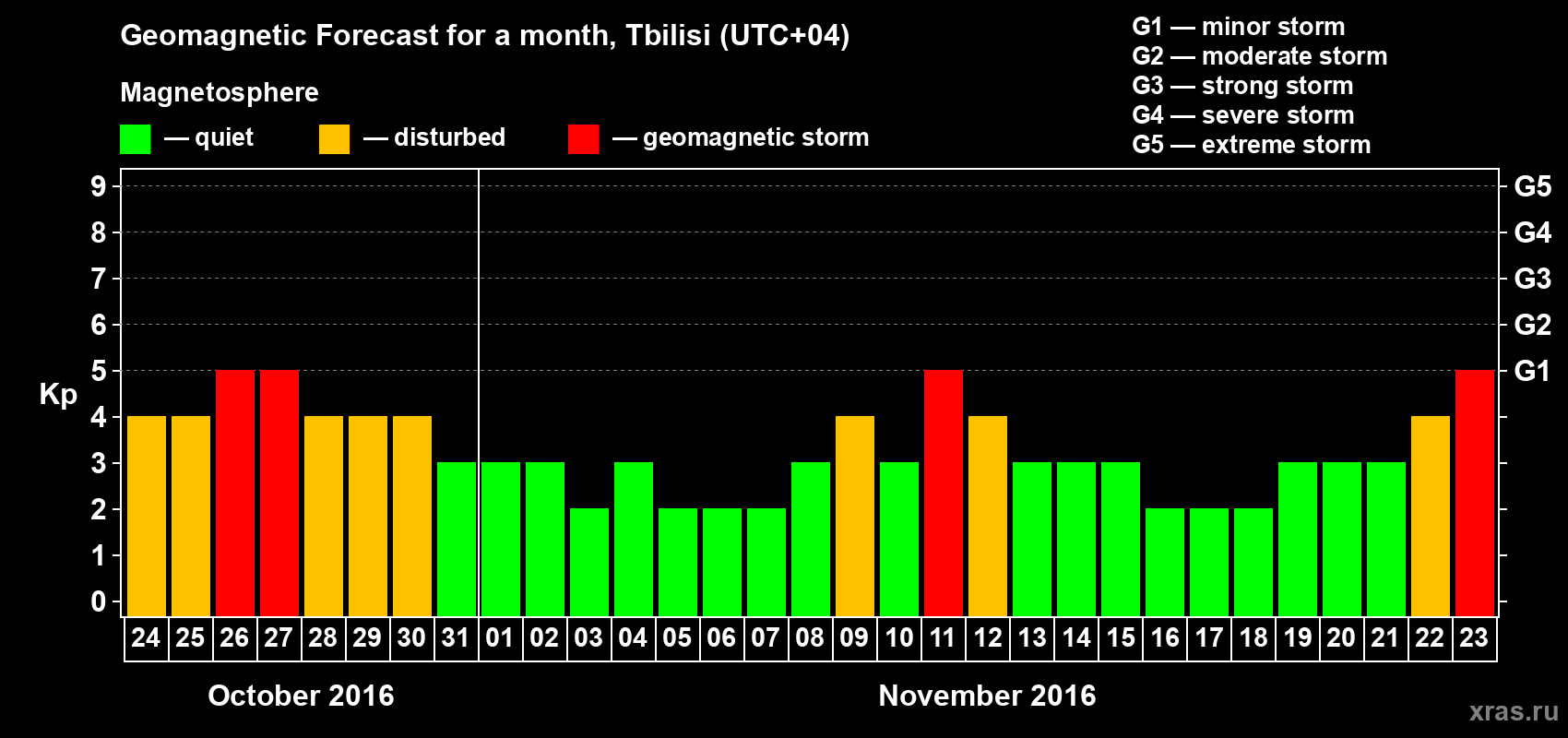 Geomagnetic Forecast for a month, Tbilisi (UTC+04)

Magnetosphere

— quiet — disturbed — geomagnetic storm

G1 — minor storm
G2 — moderate storm
G3 — strong storm
G4 — severe storm
G5 — extreme storm

Kp

9 8 7 6 5 4 3 2 1 0

G5 G4 G3 G2 G1

24 25 26 27 28 29 30 31 01 02 03 04 05 06 07 08 09 10 11 12 13 14 15 16 17 18 19 20 21 22 23

October 2016

November 2016

xras.ru